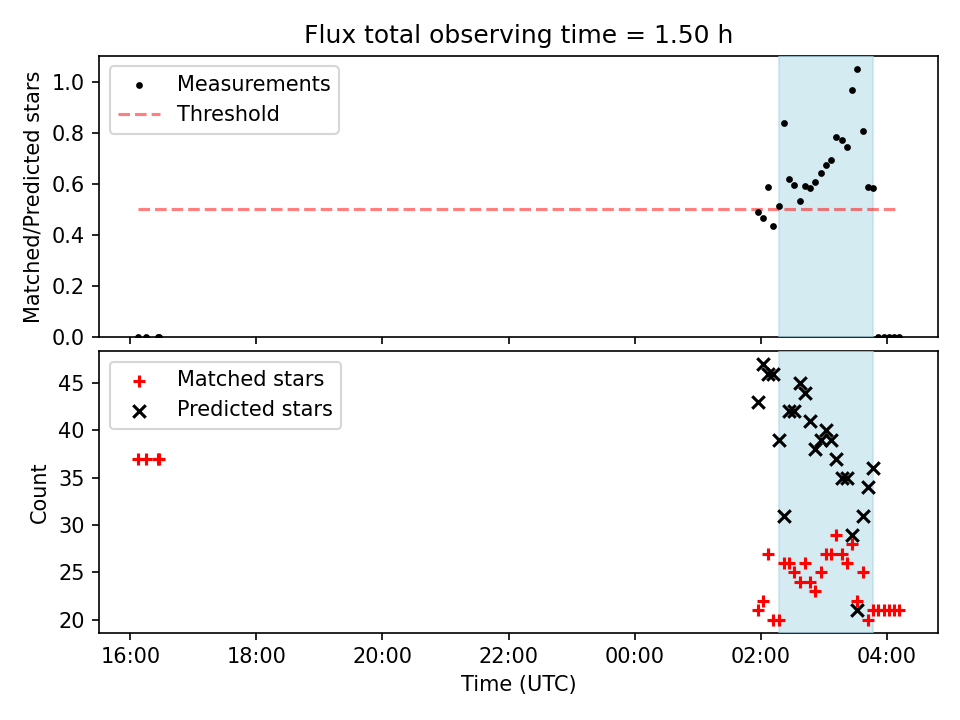 Flux total observing time = 1.50 h

Measurements
Threshold

Matched/Predicted stars

1.0
0.8
0.6
0.4
0.2
0.0

Matched stars
Predicted stars

Count

45
40
35
30
25
20

16:00
18:00
20:00
22:00
00:00
02:00
04:00

Time (UTC)